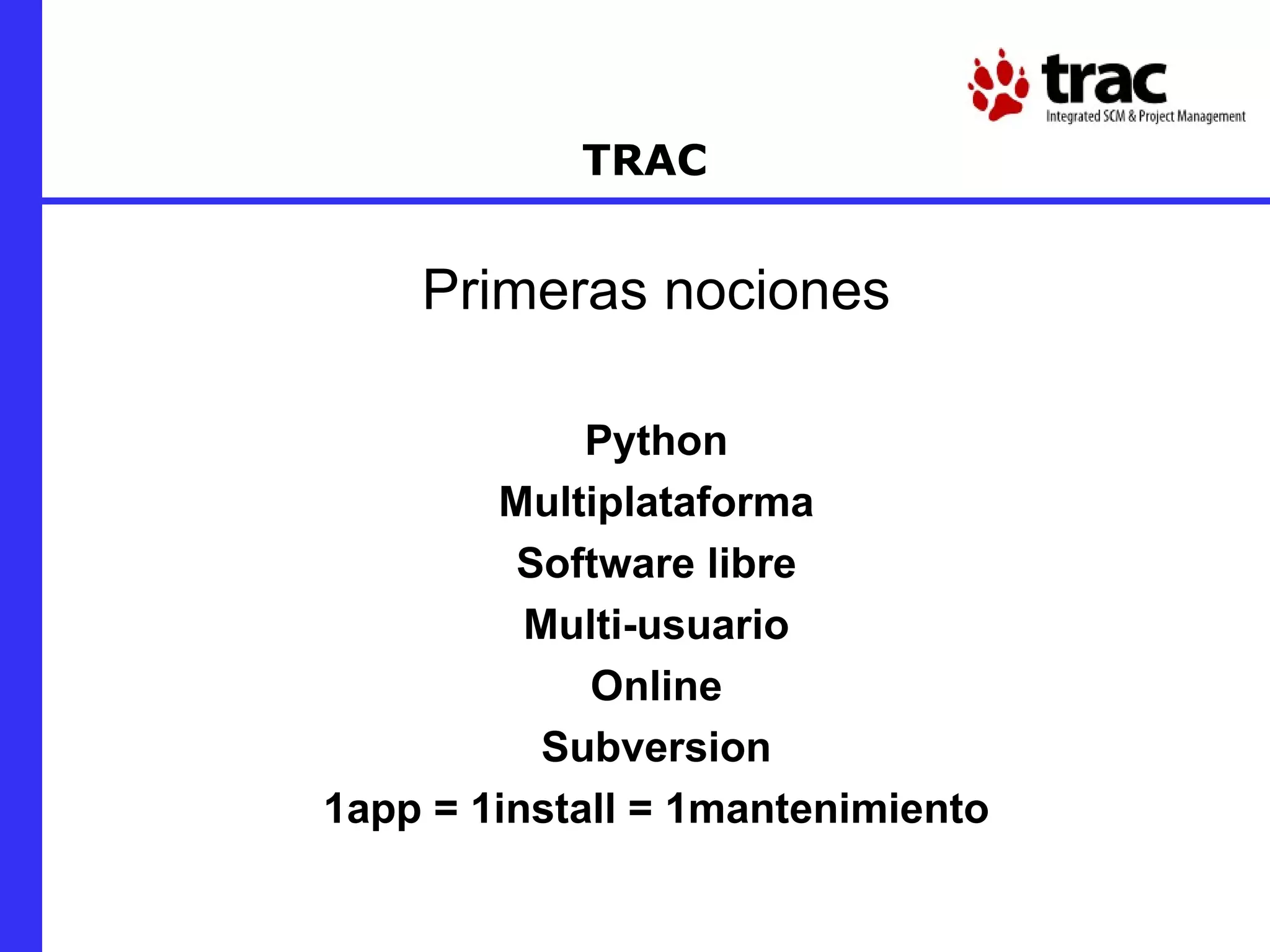 trac
Integrated SCM & Project Management

TRAC

Primeras nociones

Python
Multiplataforma
Software libre
Multi-usuario
Online
Subversion
1app = 1install = 1mantenimiento